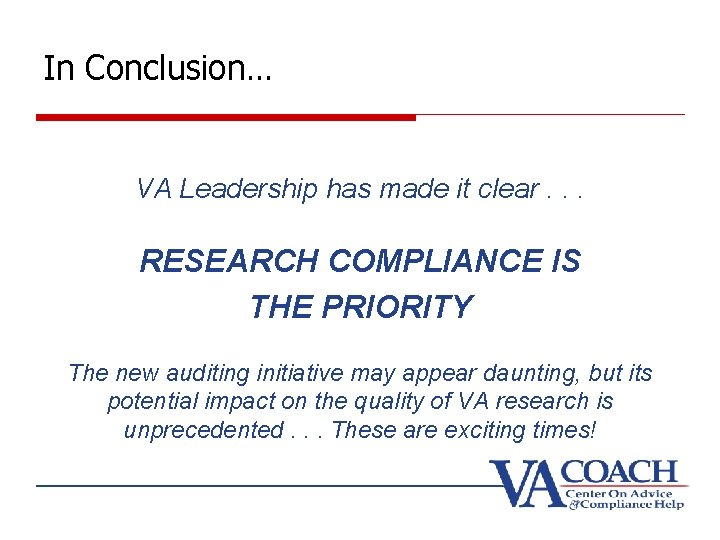 In Conclusion…

VA Leadership has made it clear . . .

RESEARCH COMPLIANCE IS THE PRIORITY

The new auditing initiative may appear daunting, but its potential impact on the quality of VA research is unprecedented . . . These are exciting times!

VA COACH
Center On Advice & Compliance Help